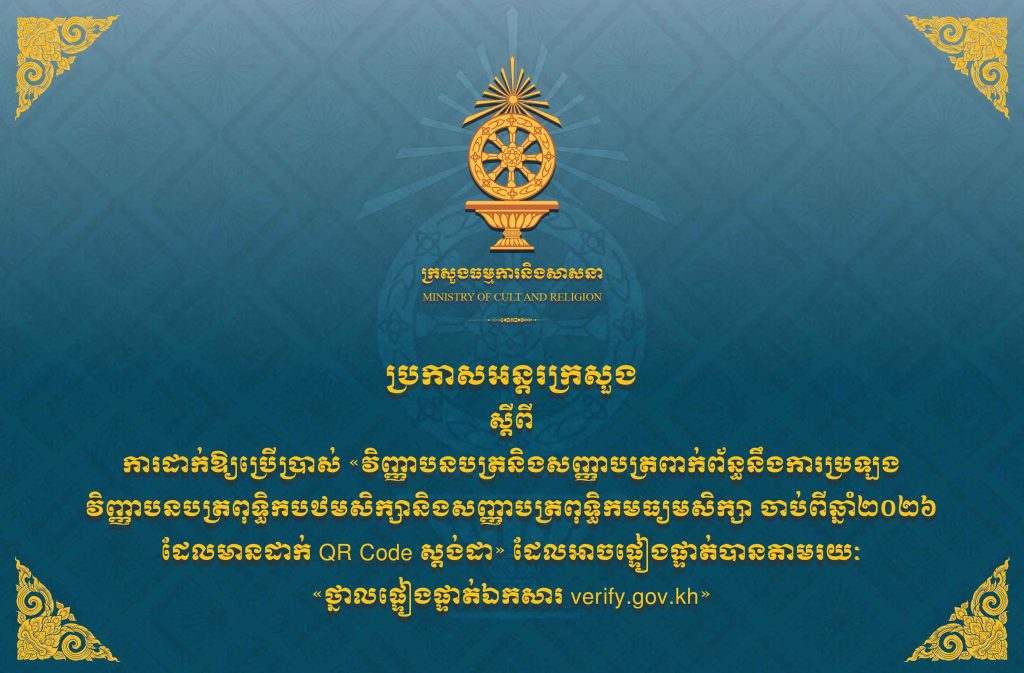 ក្រសួងធម្មការនិងសាសនា
MINISTRY OF CULT AND RELIGION

ប្រកាសអន្តរក្រសួង
ស្តីពី
ការដាក់ឱ្យប្រើប្រាស់ «វិញ្ញាបនបត្រនិងសញ្ញាបត្រពាក់ព័ន្ធនឹងការប្រឡង វិញ្ញាបនបត្រពុទ្ធិកបឋមសិក្សានិងសញ្ញាបត្រពុទ្ធិកមធ្យមសិក្សា ចាប់ពីឆ្នាំ២០២៦ ដែលមានដាក់ QR Code ស្តង់ដា» ដែលអាចផ្ទៀងផ្ទាត់បានតាមរយៈ «ថ្នាលផ្ទៀងផ្ទាត់ឯកសារ verify.gov.kh»